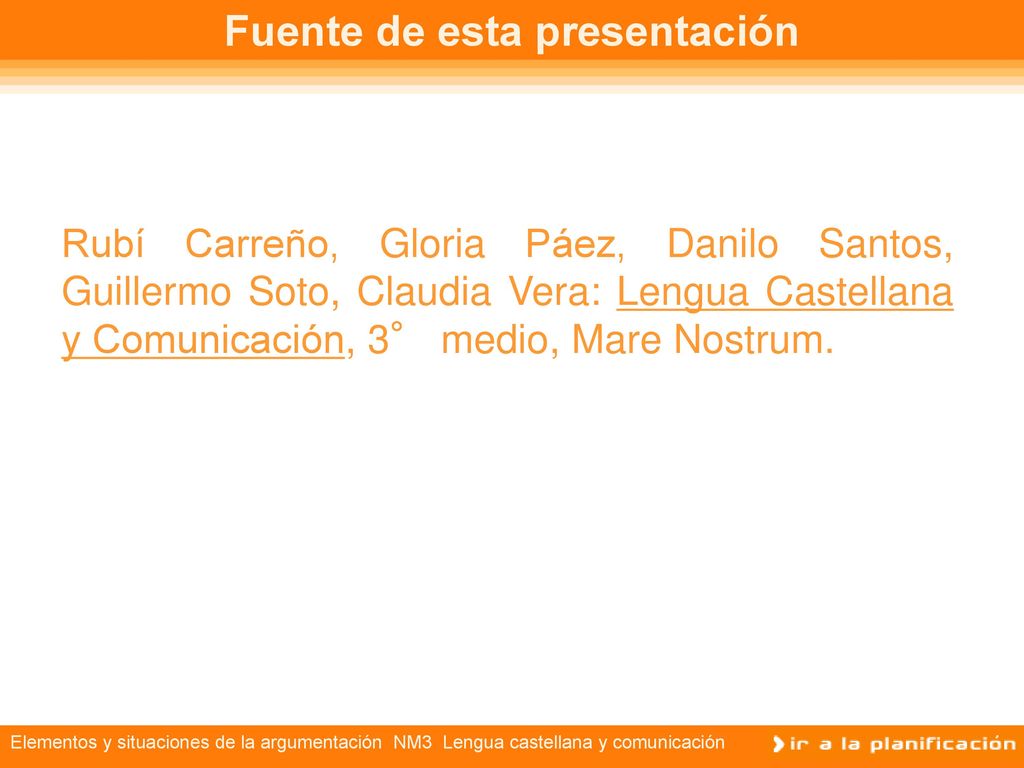 Fuente de esta presentación

Rubí Carreño, Gloria Páez, Danilo Santos, Guillermo Soto, Claudia Vera: Lengua Castellana y Comunicación, 3° medio, Mare Nostrum.

Elementos y situaciones de la argumentación NM3 Lengua castellana y comunicación

ir a la planificación